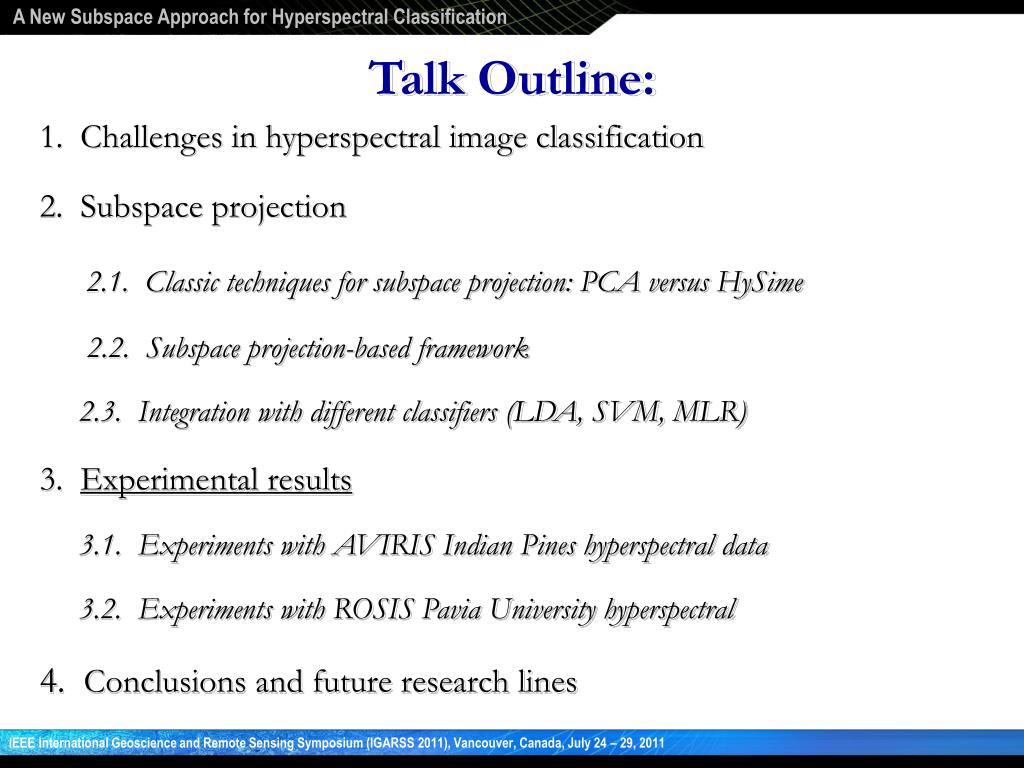 A New Subspace Approach for Hyperspectral Classification

Talk Outline:

1. Challenges in hyperspectral image classification

2. Subspace projection

2.1. Classic techniques for subspace projection: PCA versus HySime

2.2. Subspace projection-based framework

2.3. Integration with different classifiers (LDA, SVM, MLR)

3. Experimental results

3.1. Experiments with AVIRIS Indian Pines hyperspectral data

3.2. Experiments with ROSIS Pavia University hyperspectral

4. Conclusions and future research lines

IEEE International Geoscience and Remote Sensing Symposium (IGARSS 2011), Vancouver, Canada, July 24 – 29, 2011